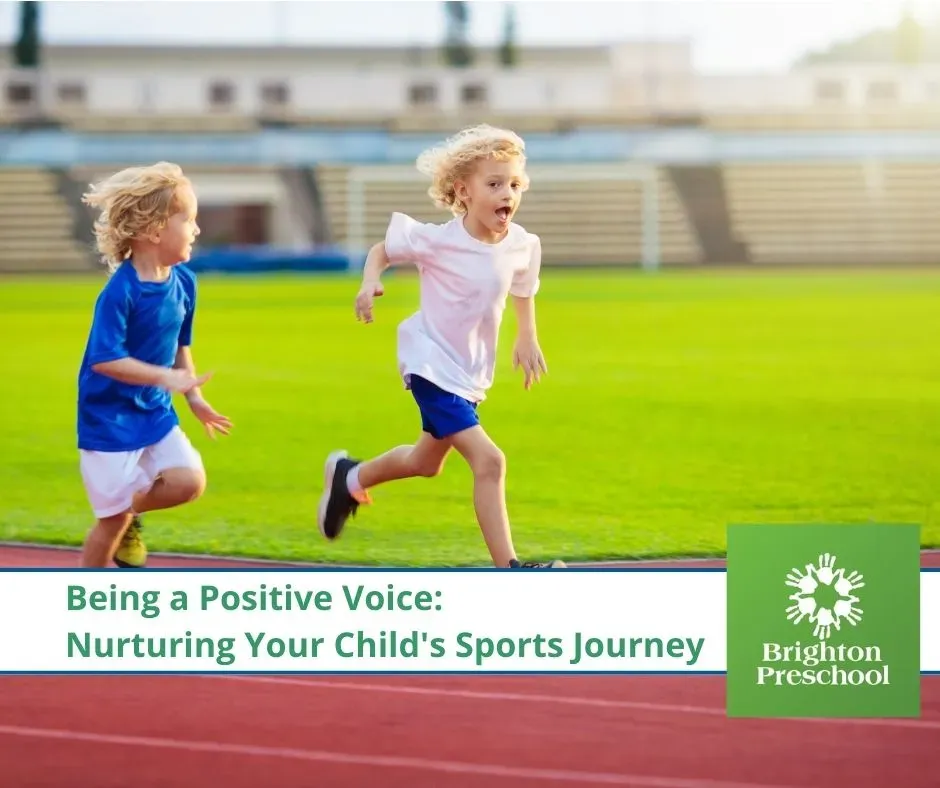 Being a Positive Voice:
Nurturing Your Child's Sports Journey

Brighton
Preschool